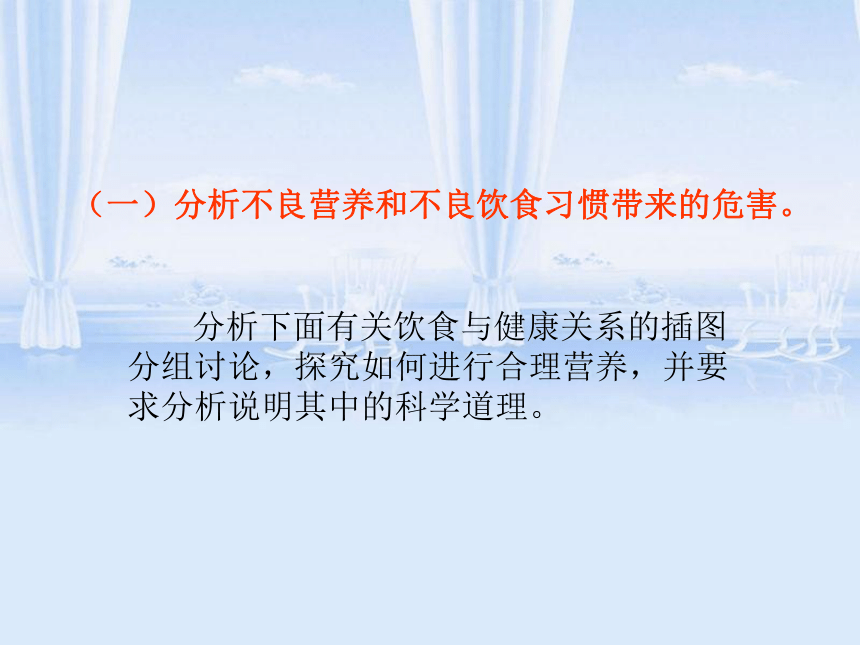 （一）分析不良营养和不良饮食习惯带来的危害。

分析下面有关饮食与健康关系的插图分组讨论，探究如何进行合理营养，并要求分析说明其中的科学道理。